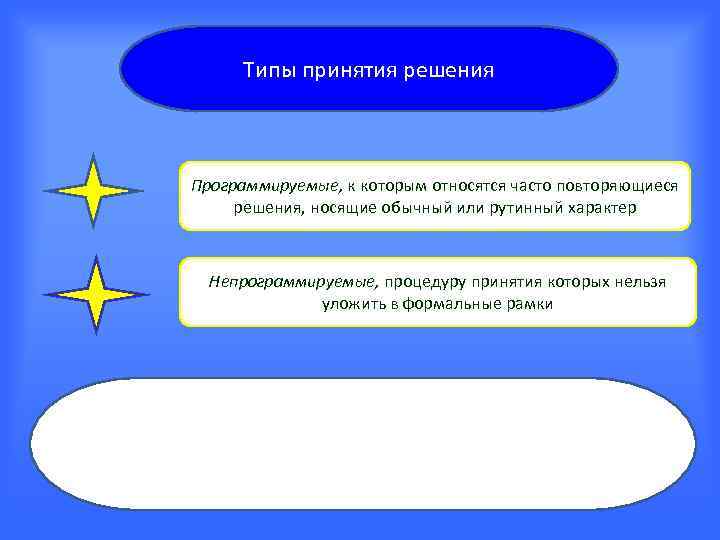 Типы принятия решения

Программируемые, к которым относятся часто повторяющиеся решения, носящие обычный или рутинный характер

Непрограммируемые, процедуру принятия которых нельзя уложить в формальные рамки